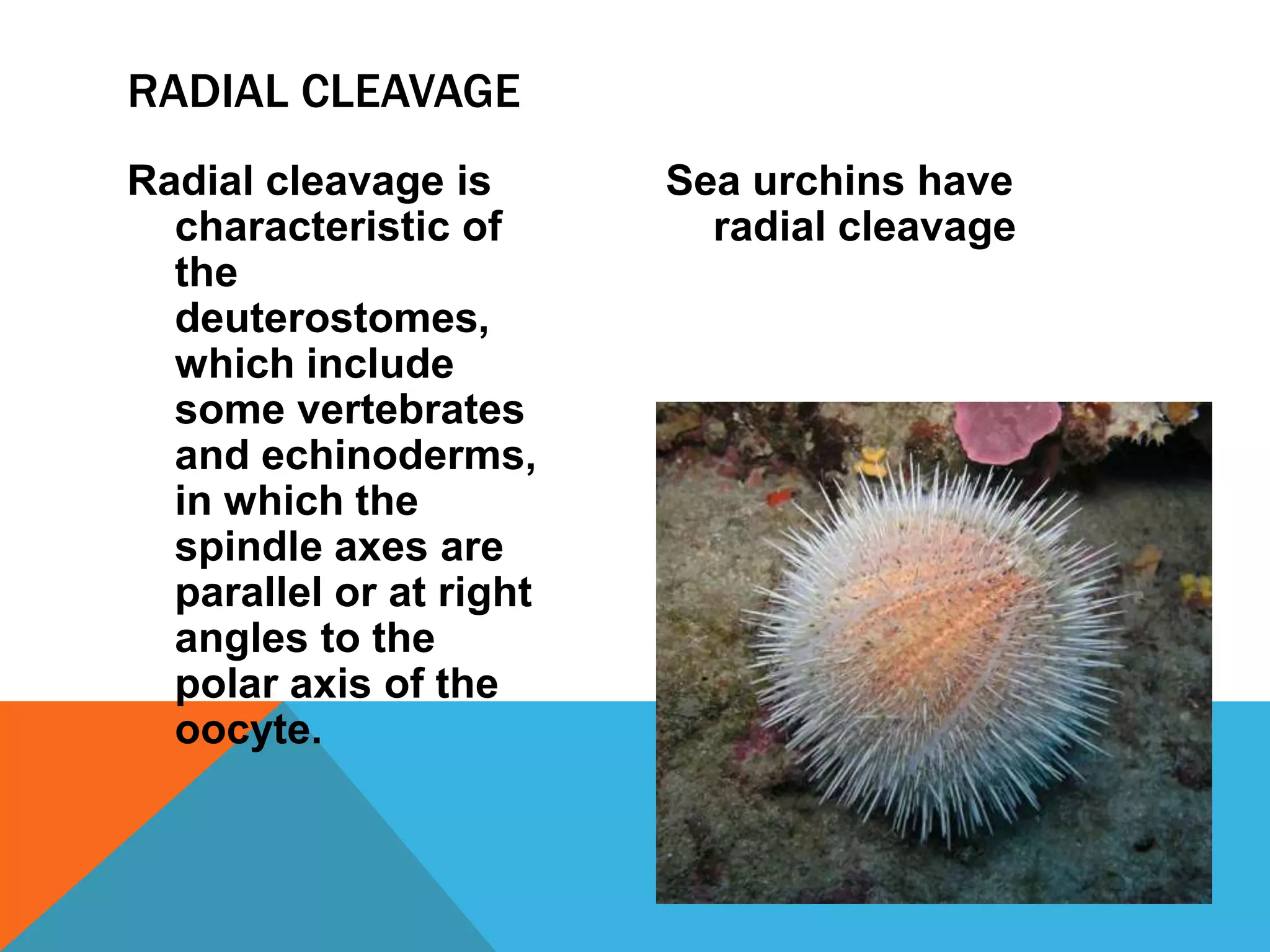 RADIAL CLEAVAGE

Radial cleavage is characteristic of the deuterostomes, which include some vertebrates and echinoderms, in which the spindle axes are parallel or at right angles to the polar axis of the oocyte.

Sea urchins have radial cleavage